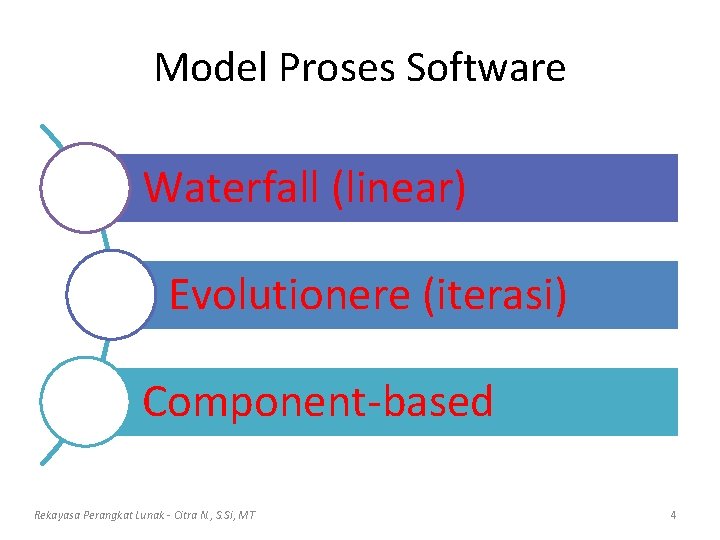 Model Proses Software

Waterfall (linear)

Evolutionere (iterasi)

Component-based

Rekayasa Perangkat Lunak - Citra N., S.Si, MT

4